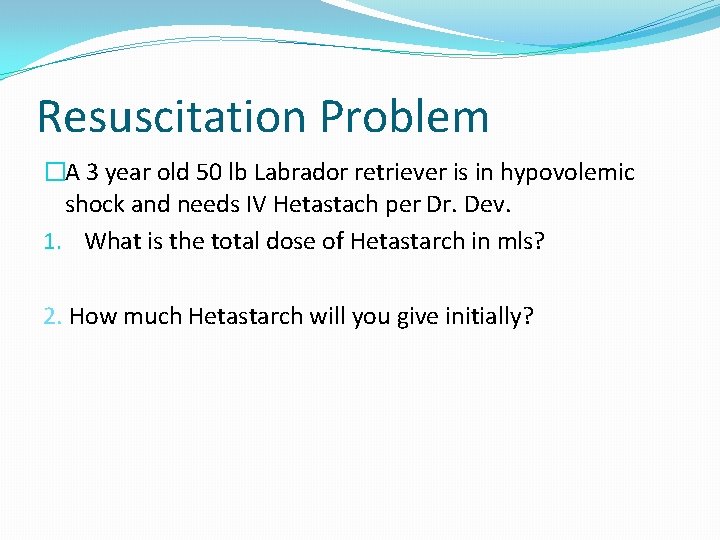 Resuscitation Problem

A 3 year old 50 lb Labrador retriever is in hypovolemic shock and needs IV Hetastach per Dr. Dev.

1. What is the total dose of Hetastarch in mls?

2. How much Hetastarch will you give initially?